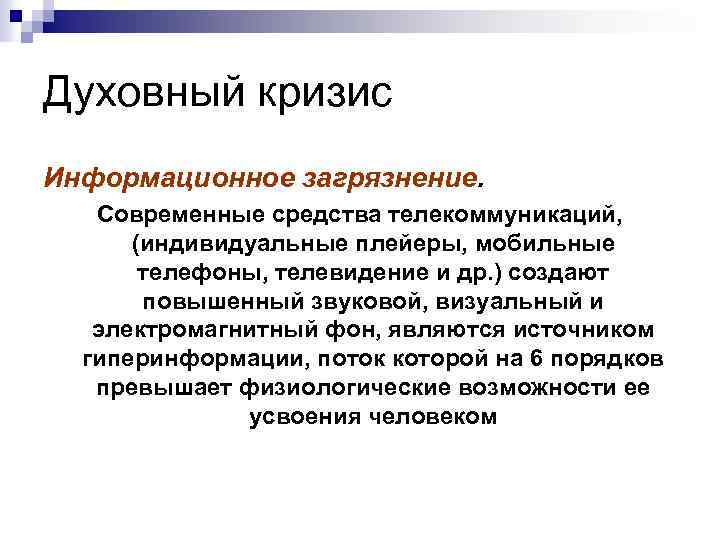 Духовный кризис

Информационное загрязнение.

Современные средства телекоммуникаций, (индивидуальные плейеры, мобильные телефоны, телевидение и др.) создают повышенный звуковой, визуальный и электромагнитный фон, являются источником гиперинформации, поток которой на 6 порядков превышает физиологические возможности ее усвоения человеком